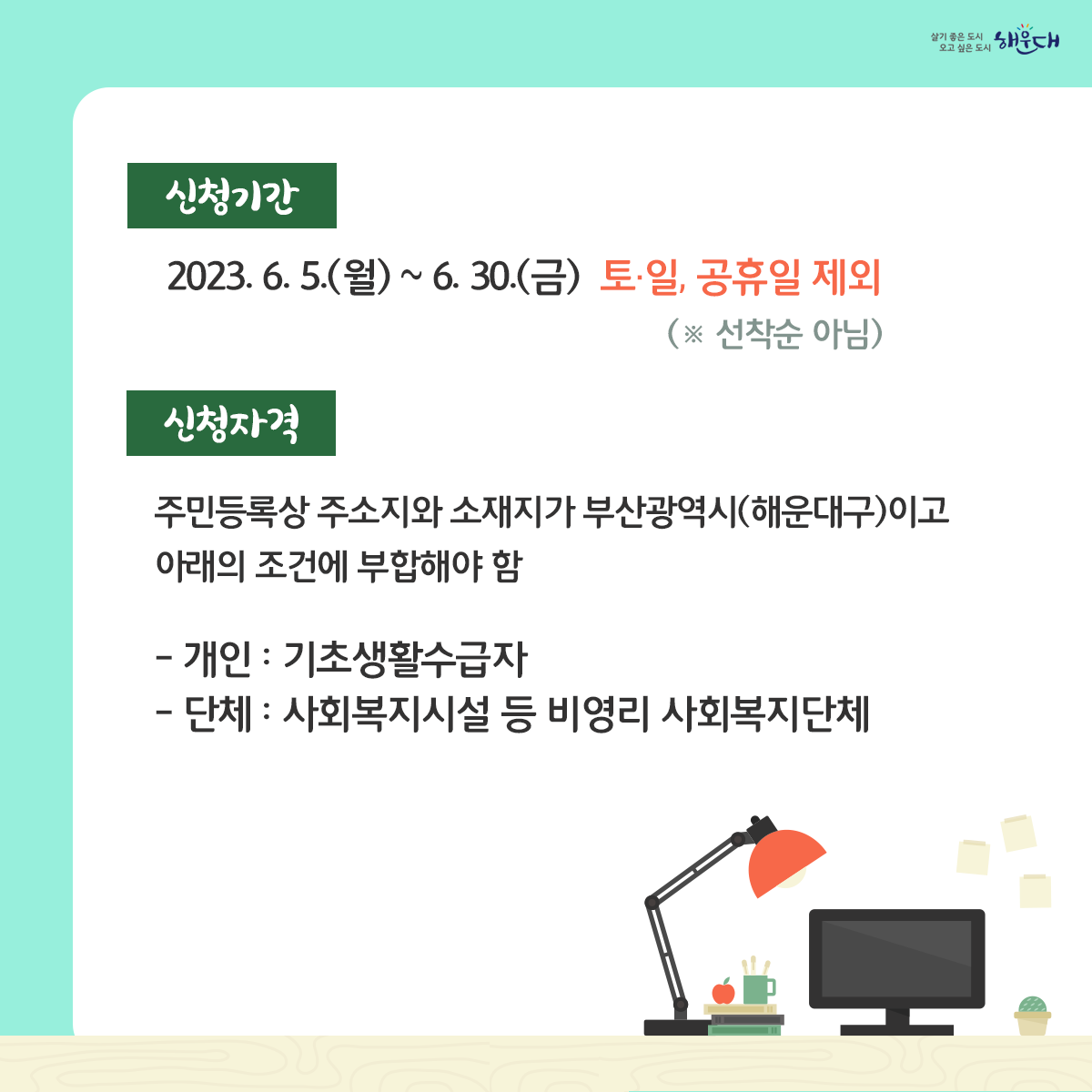 살기 좋은 도시 오고 싶은 도시 해운대

신청기간

2023. 6. 5.(월) ~ 6. 30.(금) 토·일, 공휴일 제외

(※ 선착순 아님)

신청자격

주민등록상 주소지와 소재지가 부산광역시(해운대구)이고 아래의 조건에 부합해야 함

- 개인 : 기초생활수급자
- 단체 : 사회복지시설 등 비영리 사회복지단체